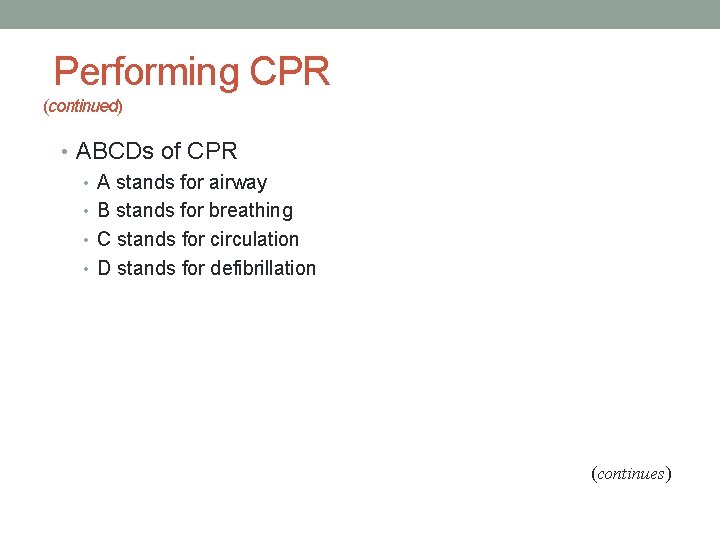 Performing CPR
(continued)

• ABCDs of CPR
• A stands for airway
• B stands for breathing
• C stands for circulation
• D stands for defibrillation

(continues)